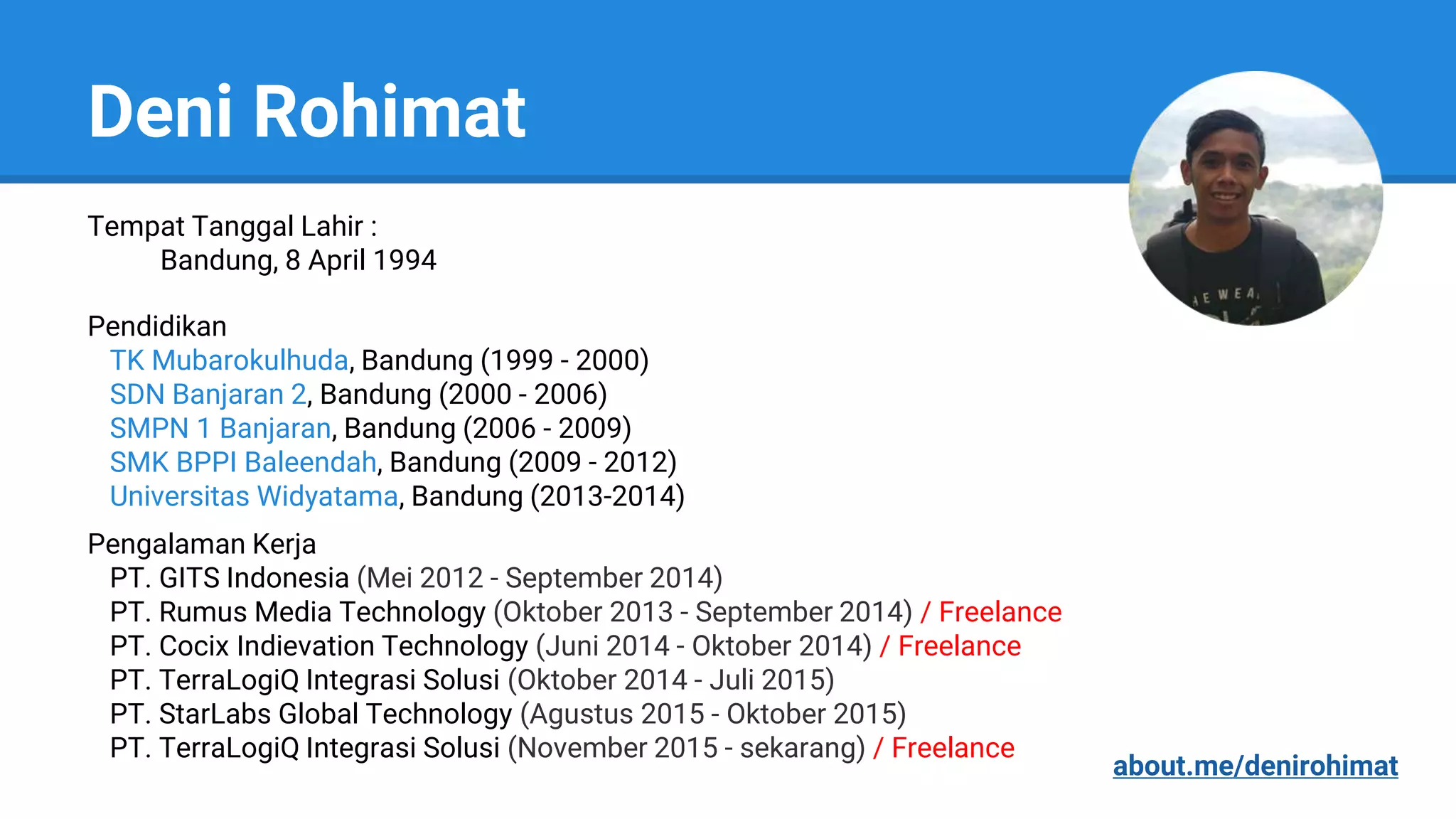 Deni Rohimat

Tempat Tanggal Lahir :
Bandung, 8 April 1994

Pendidikan
TK Mubarokulhuda, Bandung (1999 - 2000)
SDN Banjaran 2, Bandung (2000 - 2006)
SMPN 1 Banjaran, Bandung (2006 - 2009)
SMK BPPI Baleendah, Bandung (2009 - 2012)
Universitas Widyatama, Bandung (2013-2014)

Pengalaman Kerja
PT. GITS Indonesia (Mei 2012 - September 2014)
PT. Rumus Media Technology (Oktober 2013 - September 2014) / Freelance
PT. Cocix Indievation Technology (Juni 2014 - Oktober 2014) / Freelance
PT. TerraLogiQ Integrasi Solusi (Oktober 2014 - Juli 2015)
PT. StarLabs Global Technology (Agustus 2015 - Oktober 2015)
PT. TerraLogiQ Integrasi Solusi (November 2015 - sekarang) / Freelance

about.me/denirohimat